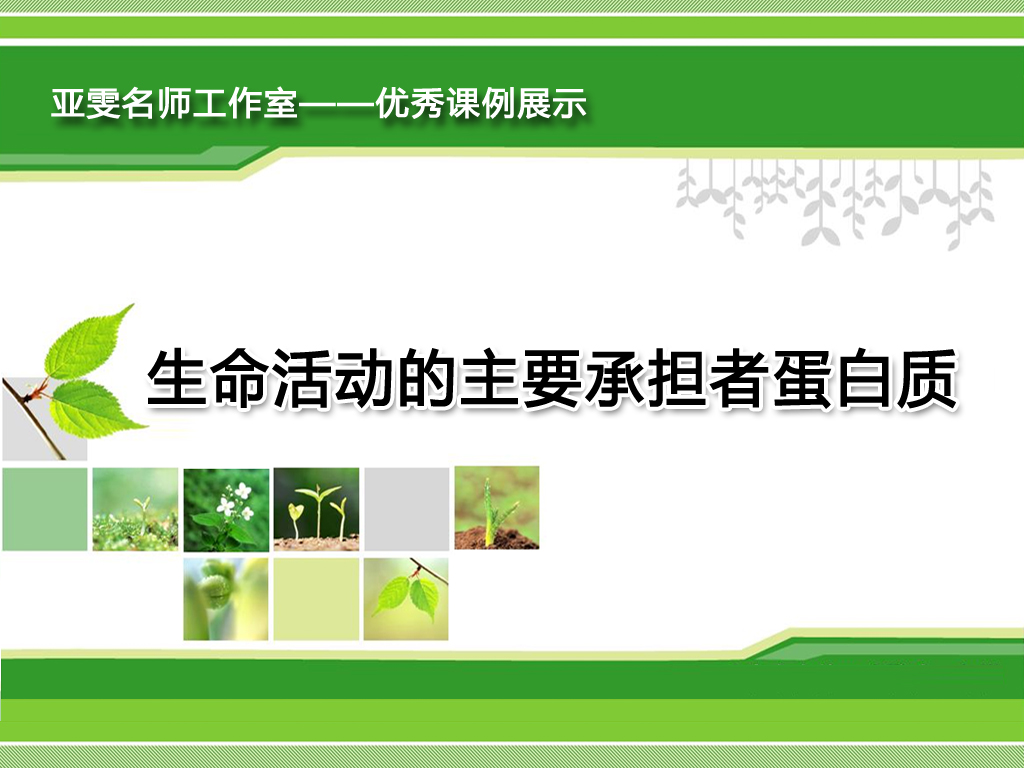 亚雯名师工作室——优秀课例展示

生命活动的主要承担者蛋白质